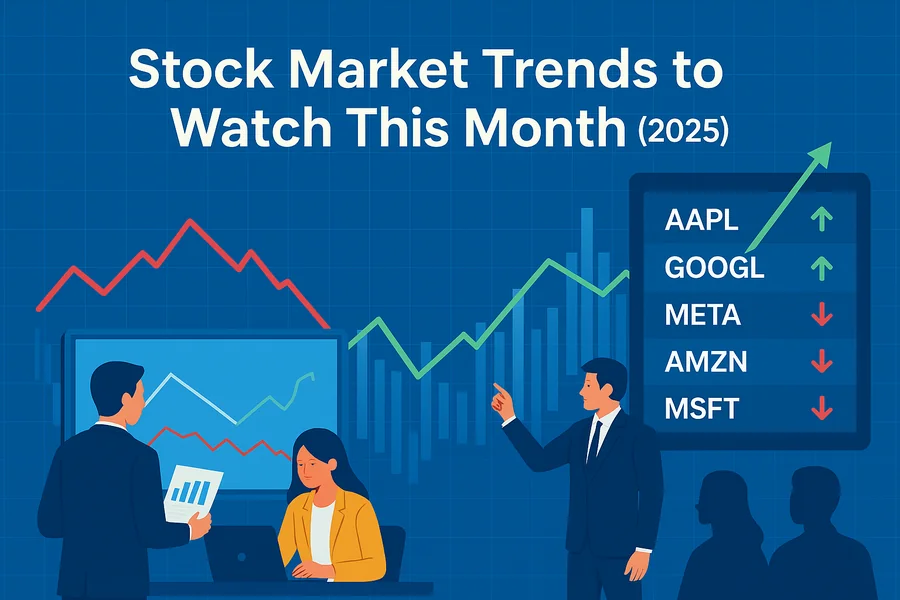 Stock Market Trends to Watch This Month (2025)

AAPL ↑
GOOGL ↑
META ↓
AMZN ↓
MSFT ↓